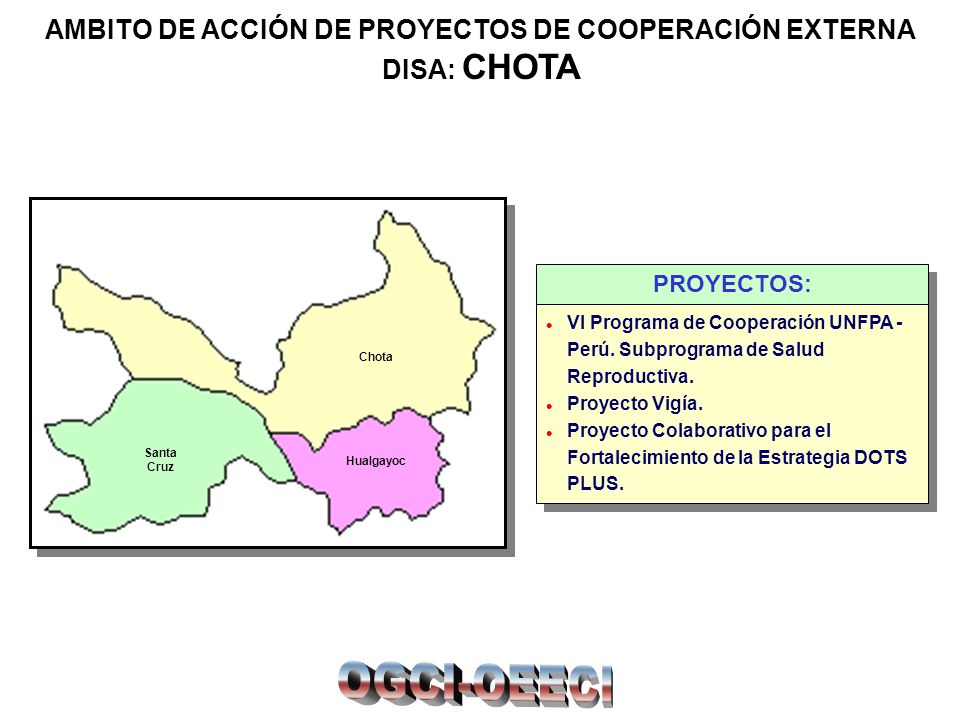 AMBITO DE ACCIÓN DE PROYECTOS DE COOPERACIÓN EXTERNA
DISA: CHOTA

Chota
Santa Cruz
Hualgayoc

PROYECTOS:

- VI Programa de Cooperación UNFPA - Perú. Subprograma de Salud Reproductiva.
- Proyecto Vigía.
- Proyecto Colaborativo para el Fortalecimiento de la Estrategia DOTS PLUS.

OGCI-OEECI